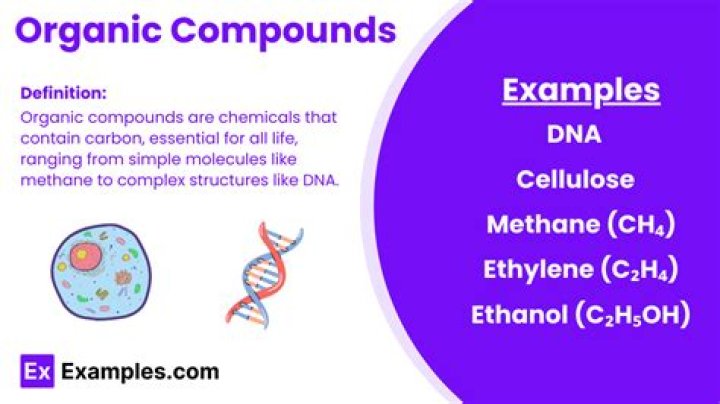 Organic Compounds

Definition:
Organic compounds are chemicals that contain carbon, essential for all life, ranging from simple molecules like methane to complex structures like DNA.

Ex Examples.com

Examples
DNA
Cellulose
Methane ($CH_4$)
Ethylene ($C_2H_4$)
Ethanol ($C_2H_5OH$)